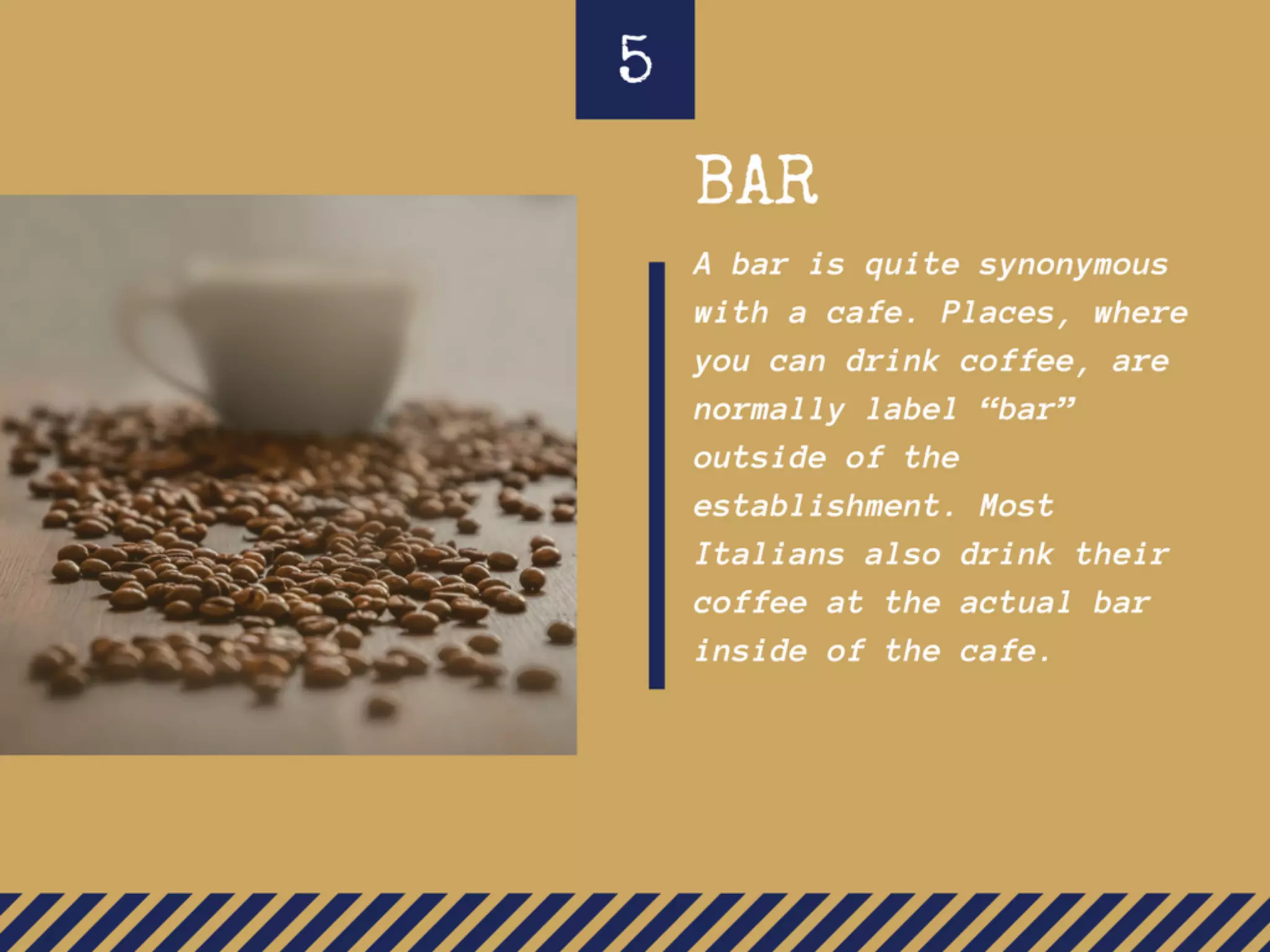 5

BAR

A bar is quite synonymous with a cafe. Places, where you can drink coffee, are normally label “bar” outside of the establishment. Most Italians also drink their coffee at the actual bar inside of the cafe.